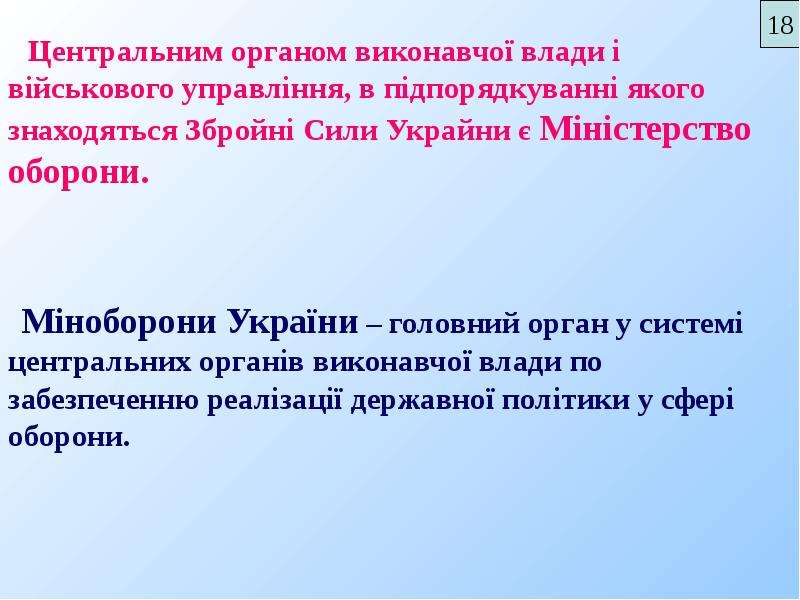 18

Центральним органом виконавчої влади і військового управління, в підпорядкуванні якого знаходяться Збройні Сили Украйни є Міністерство оборони.

Міноборони України – головний орган у системі центральних органів виконавчої влади по забезпеченню реалізації державної політики у сфері оборони.